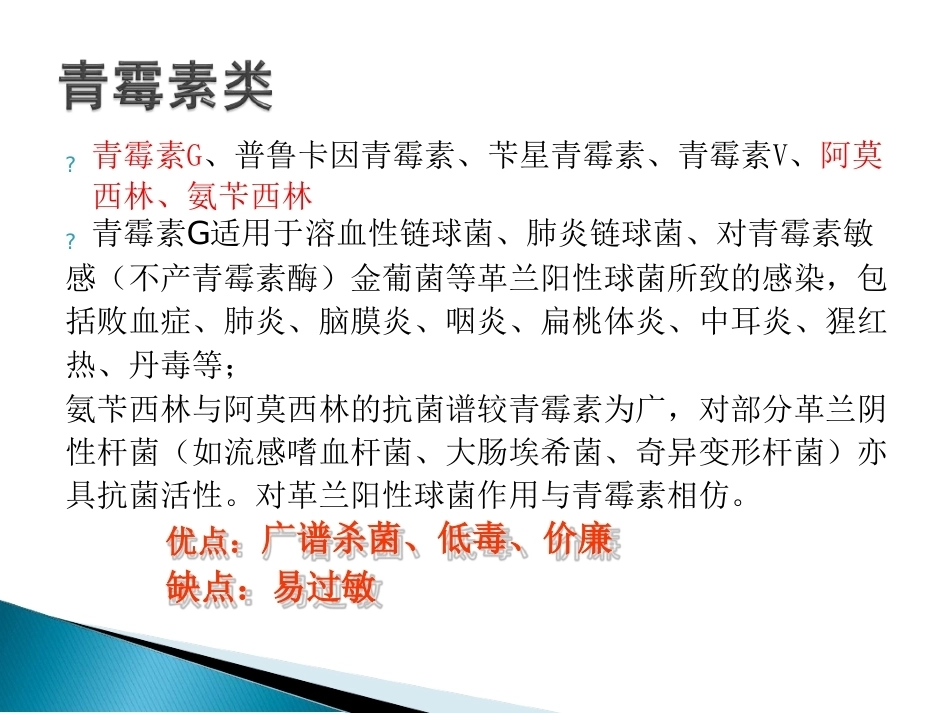 青霉素类

? 青霉素G、普鲁卡因青霉素、苄星青霉素、青霉素V、阿莫西林、氨苄西林

? 青霉素G适用于溶血性链球菌、肺炎链球菌、对青霉素敏感（不产青霉素酶）金葡菌等革兰阳性球菌所致的感染，包括败血症、肺炎、脑膜炎、咽炎、扁桃体炎、中耳炎、猩红热、丹毒等；

氨苄西林与阿莫西林的抗菌谱较青霉素为广，对部分革兰阴性杆菌（如流感嗜血杆菌、大肠埃希菌、奇异变形杆菌）亦具抗菌活性。对革兰阳性球菌作用与青霉素相仿。

优点：广谱杀菌、低毒、价廉

缺点：易过敏